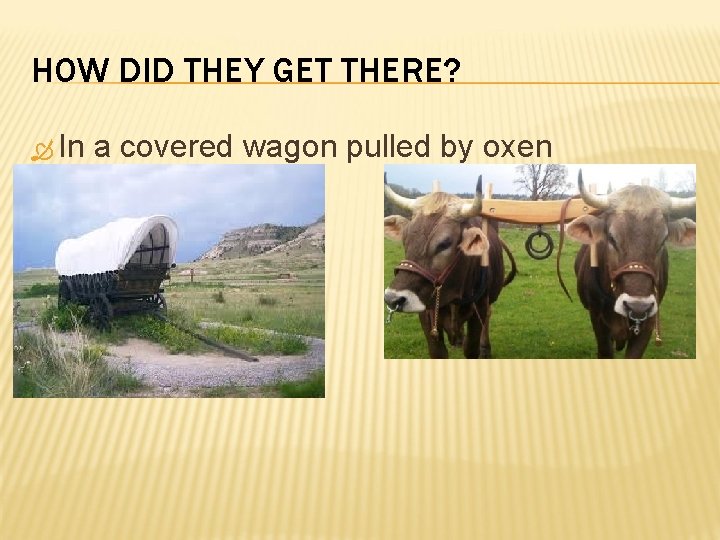 HOW DID THEY GET THERE?

In a covered wagon pulled by oxen